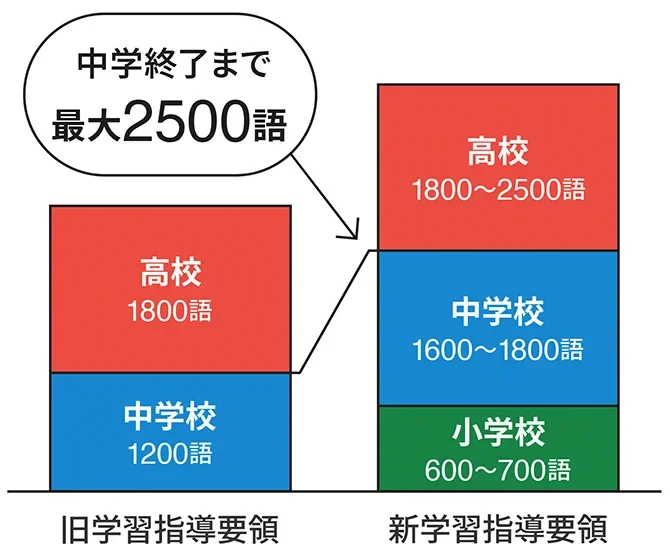 中学終了まで
最大2500語

高校
1800語

中学校
1200語

旧学習指導要領

高校
1800～2500語

中学校
1600～1800語

小学校
600～700語

新学習指導要領